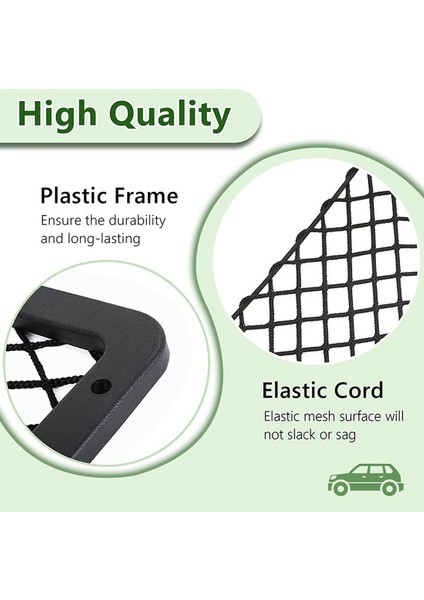 High Quality

Plastic Frame
Ensure the durability and long-lasting

Elastic Cord
Elastic mesh surface will not slack or sag